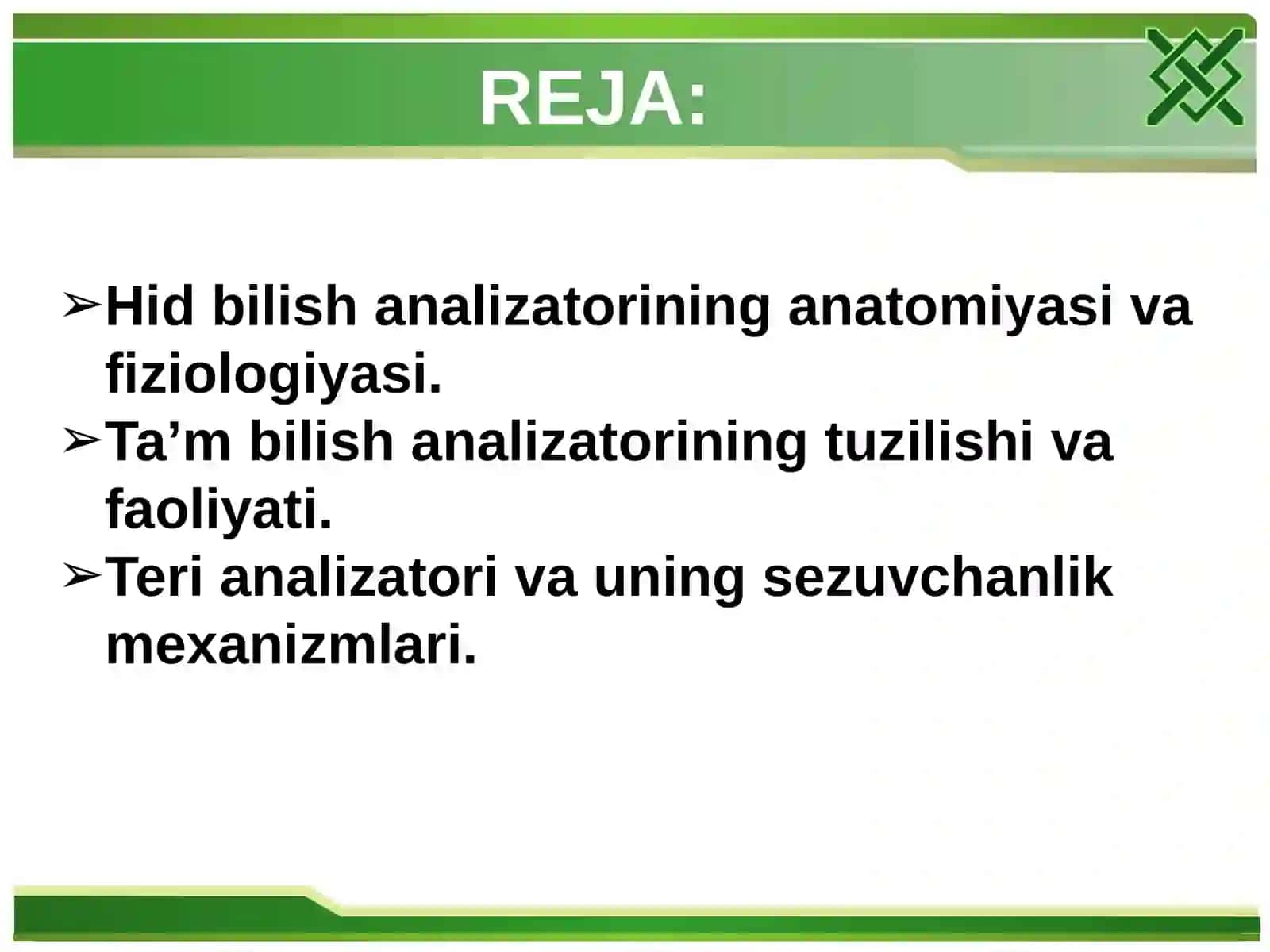 REJA:

➢Hid bilish analizatorining anatomiyasi va fiziologiyasi.
➢Ta’m bilish analizatorining tuzilishi va faoliyati.
➢Teri analizatori va uning sezuvchanlik mexanizmlari.